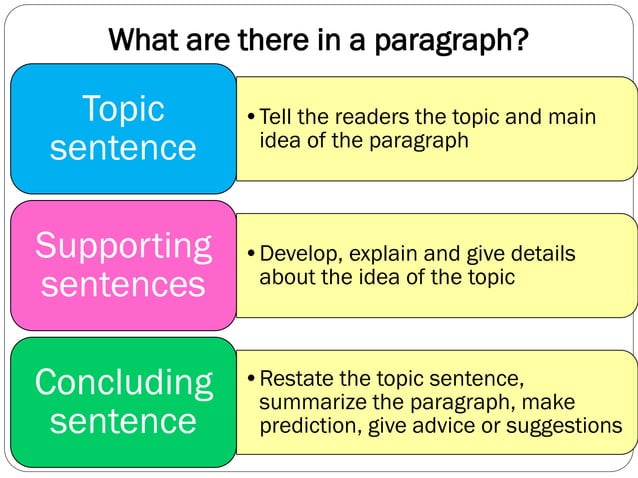 What are there in a paragraph?

Topic sentence

• Tell the readers the topic and main idea of the paragraph

Supporting sentences

• Develop, explain and give details about the idea of the topic

Concluding sentence

• Restate the topic sentence, summarize the paragraph, make prediction, give advice or suggestions